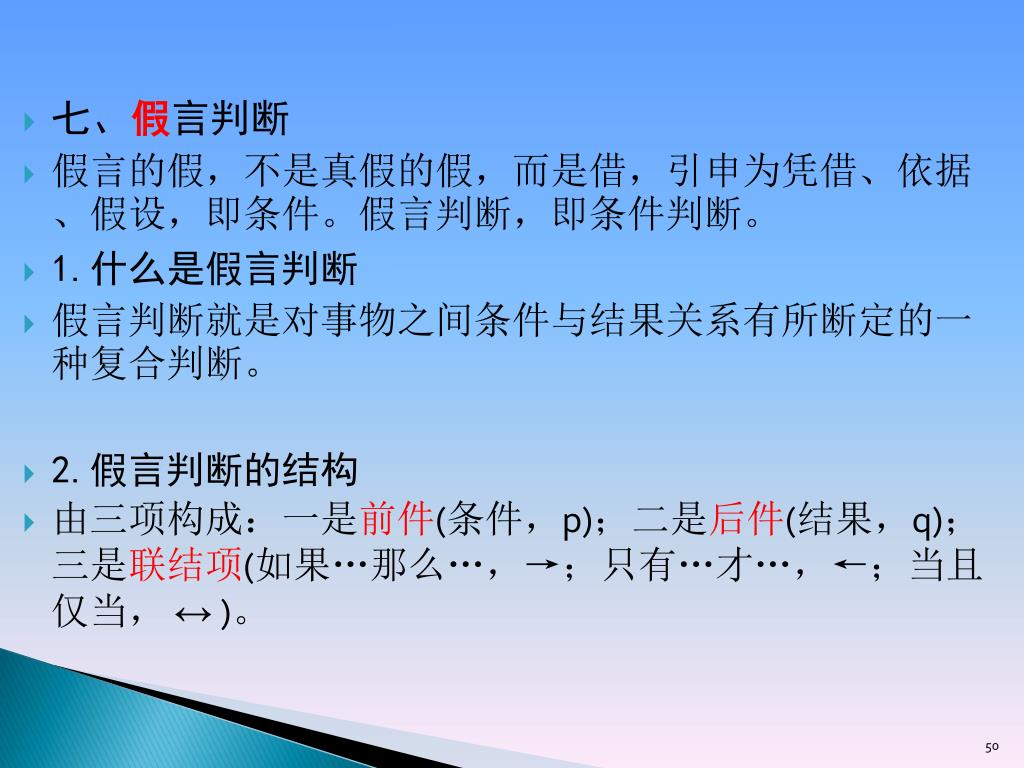 七、假言判断

假言的假，不是真假的假，而是借，引申为凭借、依据、假设，即条件。假言判断，即条件判断。

1. 什么是假言判断

假言判断就是对事物之间条件与结果关系有所断定的一种复合判断。

2. 假言判断的结构

由三项构成：一是前件(条件，p)；二是后件(结果，q)；三是联结项(如果…那么…，→；只有…才…，←；当且仅当，↔)。

50